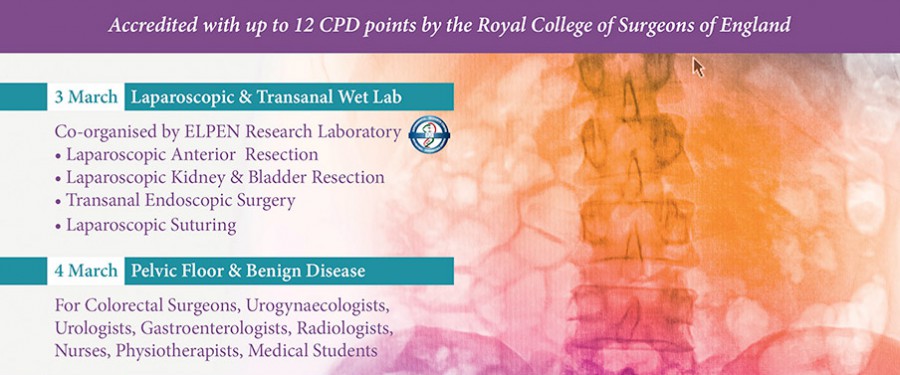 Accredited with up to 12 CPD points by the Royal College of Surgeons of England

3 March Laparoscopic & Transanal Wet Lab

Co-organised by ELPEN Research Laboratory
• Laparoscopic Anterior Resection
• Laparoscopic Kidney & Bladder Resection
• Transanal Endoscopic Surgery
• Laparoscopic Suturing

4 March Pelvic Floor & Benign Disease

For Colorectal Surgeons, Urogynaecologists, Urologists, Gastroenterologists, Radiologists, Nurses, Physiotherapists, Medical Students